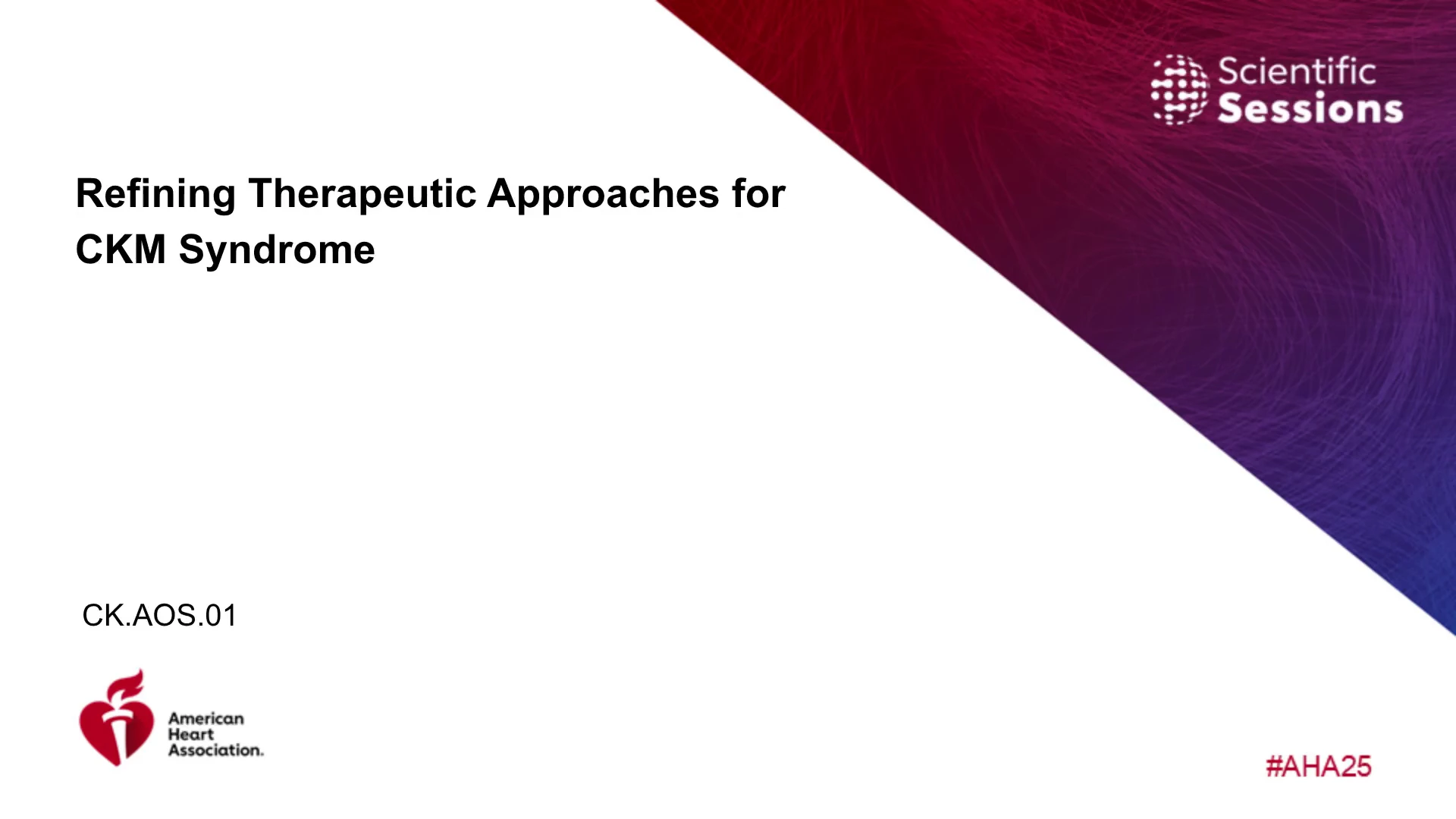 Scientific Sessions

Refining Therapeutic Approaches for CKM Syndrome

CK.AOS.01

American Heart Association.

#AHA25